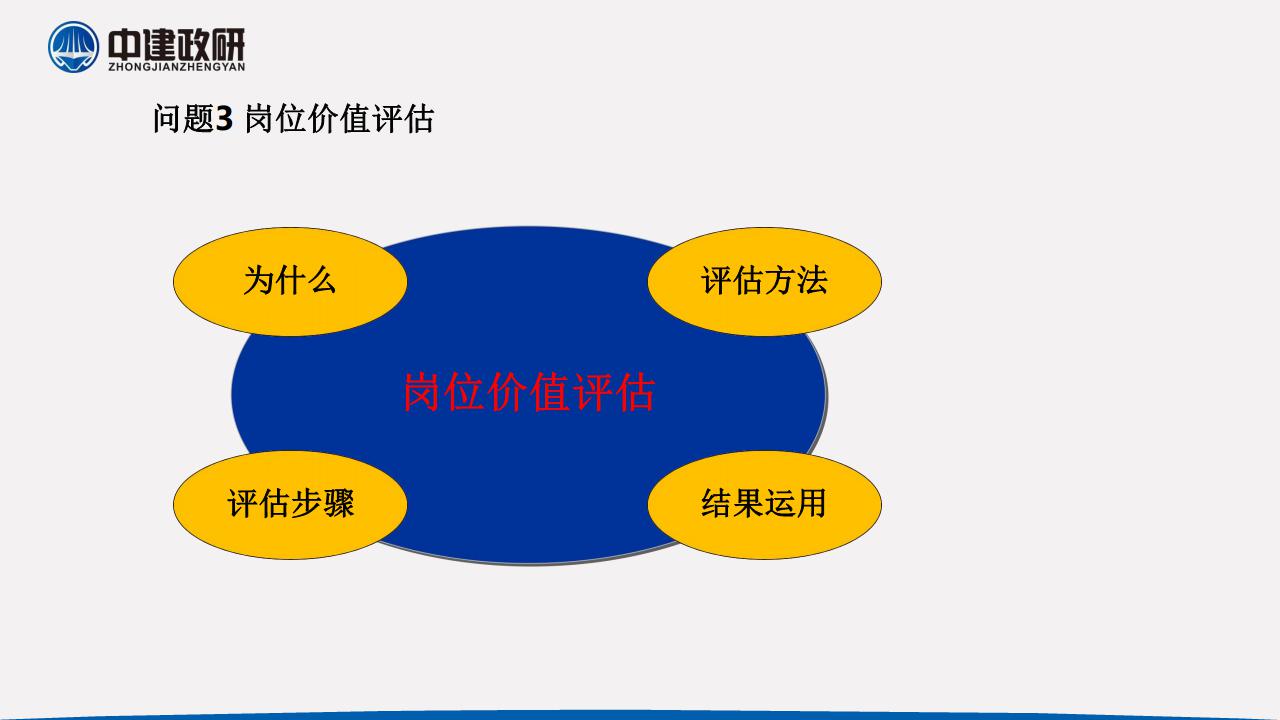 中建政研
ZHONGJIANZHENGYAN

问题3 岗位价值评估

为什么

评估方法

岗位价值评估

评估步骤

结果运用